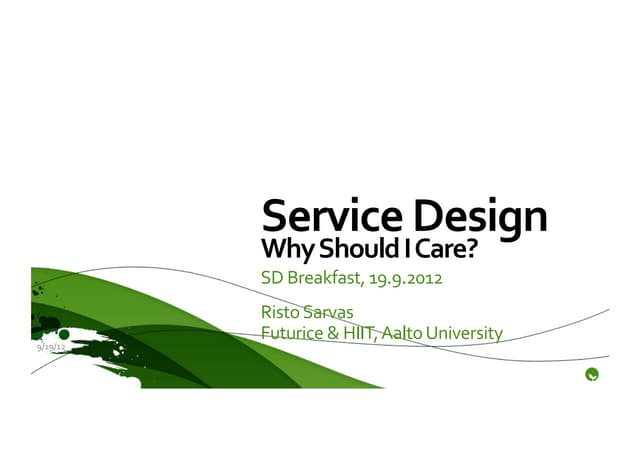 Service Design
Why Should I Care?

SD Breakfast, 19.9.2012

Risto Sarvas
Futurice & HIIT, Aalto University

9/19/12